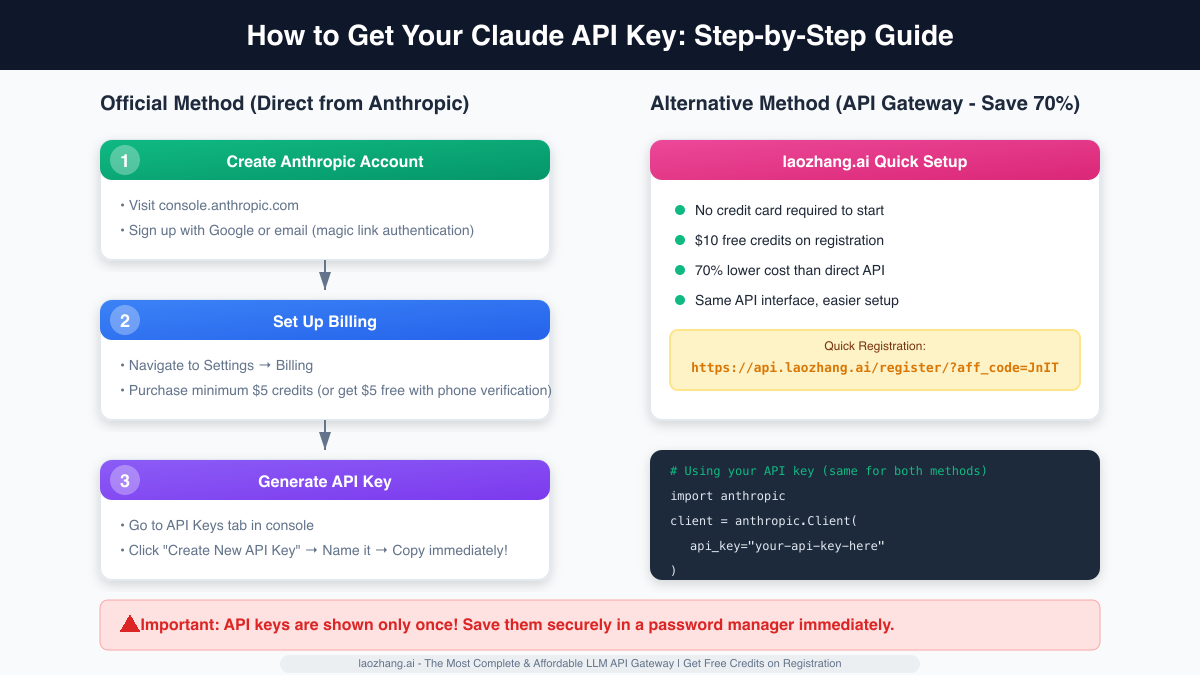 How to Get Your Claude API Key: Step-by-Step Guide

Official Method (Direct from Anthropic)

1 Create Anthropic Account

• Visit console.anthropic.com
• Sign up with Google or email (magic link authentication)

2 Set Up Billing

• Navigate to Settings → Billing
• Purchase minimum $5 credits (or get $5 free with phone verification)

3 Generate API Key

• Go to API Keys tab in console
• Click "Create New API Key" → Name it → Copy immediately!

Alternative Method (API Gateway - Save 70%)

laozhang.ai Quick Setup

No credit card required to start
$10 free credits on registration
70% lower cost than direct API
Same API interface, easier setup

Quick Registration:
https://api.laozhang.ai/register/?aff_code=JnIT

# Using your API key (same for both methods)
import anthropic
client = anthropic.Client(
api_key="your-api-key-here"
)

Important: API keys are shown only once! Save them securely in a password manager immediately.

laozhang.ai - The Most Complete & Affordable LLM API Gateway | Get Free Credits on Registration